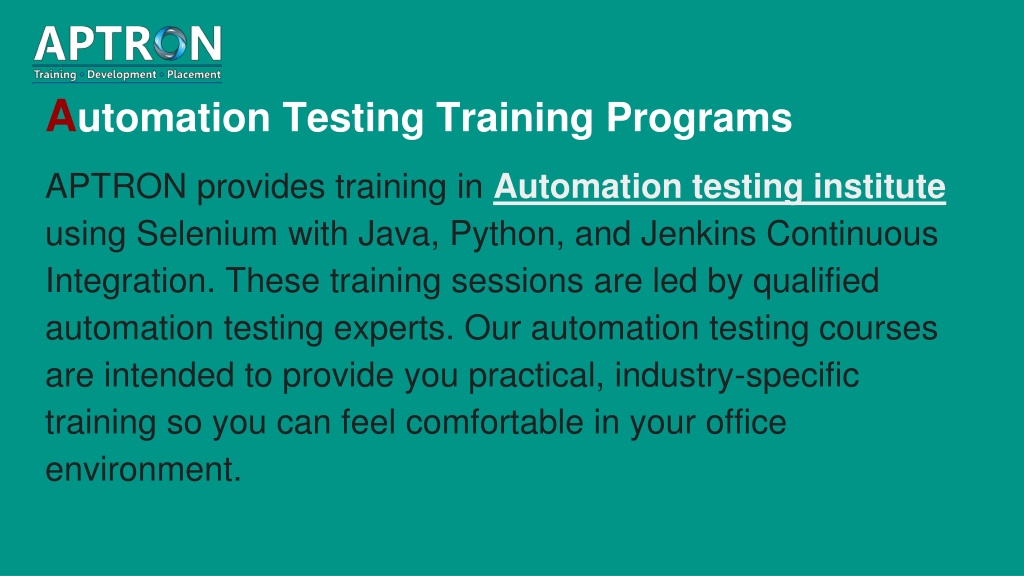 APTRON
Training Development Placement

Automation Testing Training Programs

APTRON provides training in Automation testing institute using Selenium with Java, Python, and Jenkins Continuous Integration. These training sessions are led by qualified automation testing experts. Our automation testing courses are intended to provide you practical, industry-specific training so you can feel comfortable in your office environment.